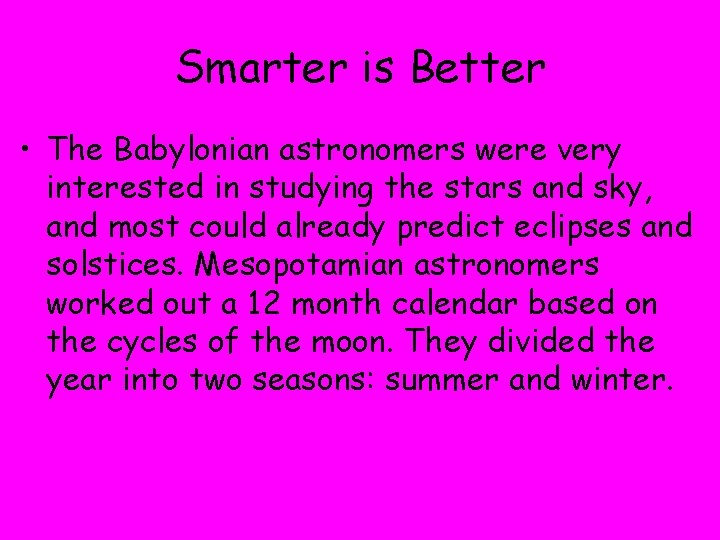 Smarter is Better

• The Babylonian astronomers were very interested in studying the stars and sky, and most could already predict eclipses and solstices. Mesopotamian astronomers worked out a 12 month calendar based on the cycles of the moon. They divided the year into two seasons: summer and winter.